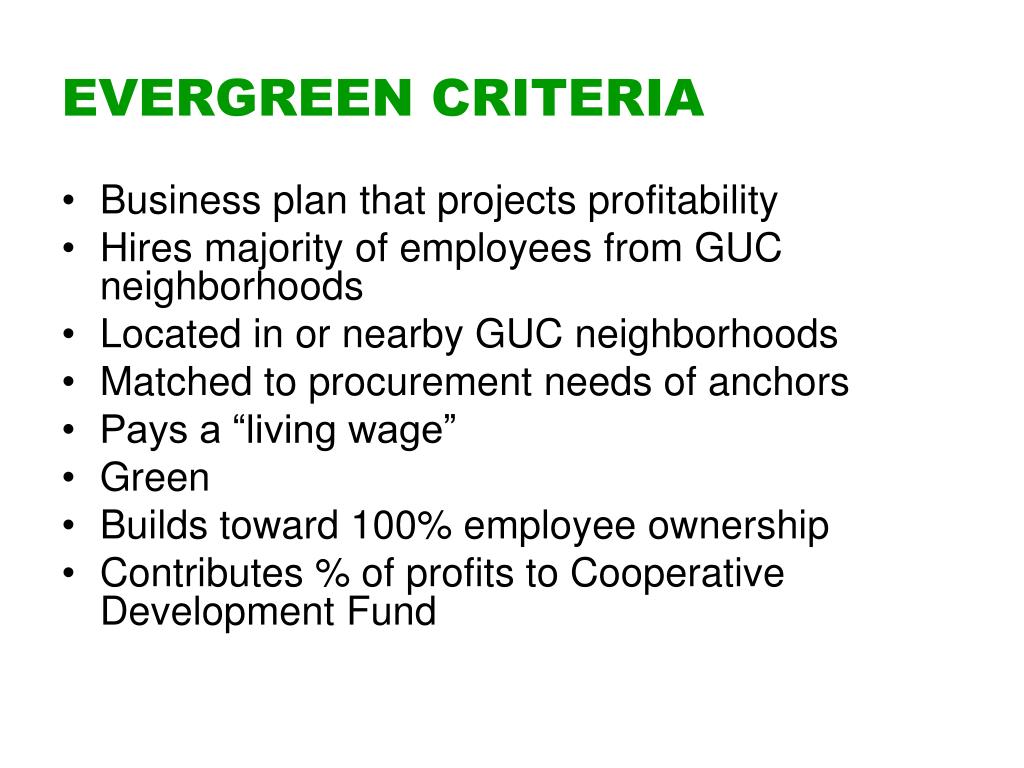 EVERGREEN CRITERIA

• Business plan that projects profitability
• Hires majority of employees from GUC neighborhoods
• Located in or nearby GUC neighborhoods
• Matched to procurement needs of anchors
• Pays a “living wage”
• Green
• Builds toward 100% employee ownership
• Contributes % of profits to Cooperative Development Fund